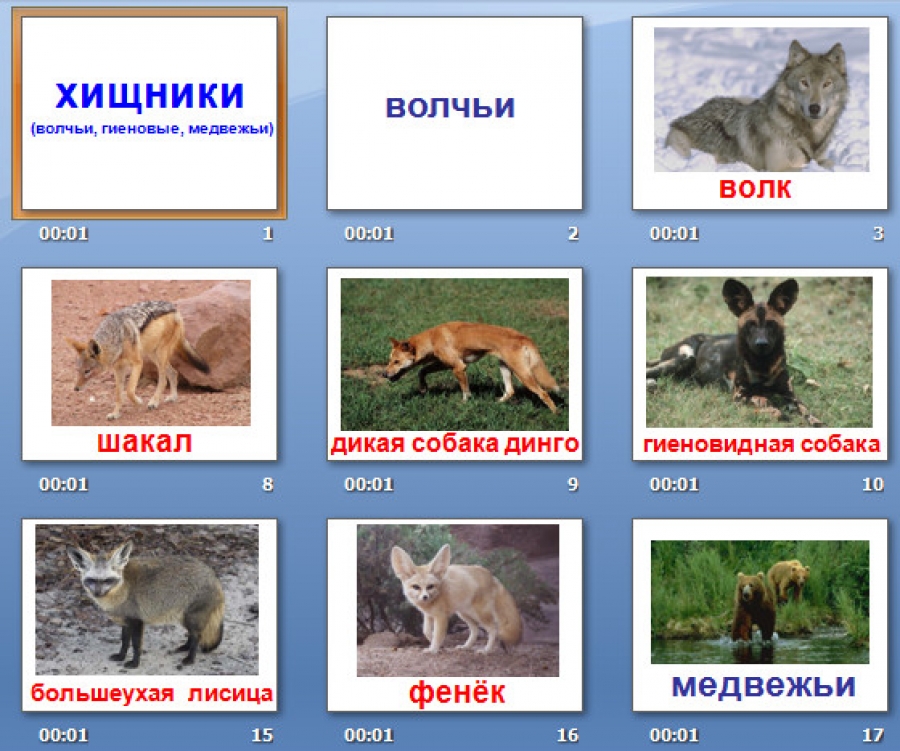 ХИЩНИКИ
(волчьи, гиеновые, медвежьи)

00:01 1

ВОЛЧЬИ

00:01 2

ВОЛК

00:01 3

шакал

00:01 8

дикая собака динго

00:01 9

гиеновидная собака

00:01 10

большеухая лисица

00:01 15

фенёк

00:01 16

медвежьи

00:01 17